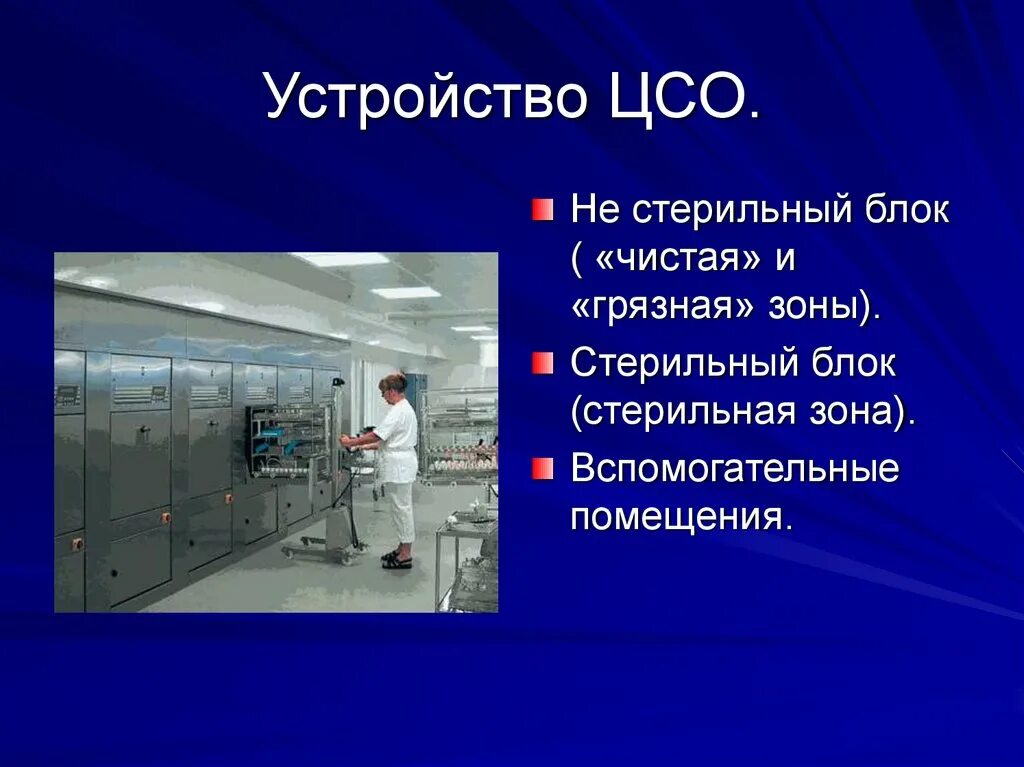 Устройство ЦСО.

Не стерильный блок ( «чистая» и «грязная» зоны).

Стерильный блок (стерильная зона).

Вспомогательные помещения.